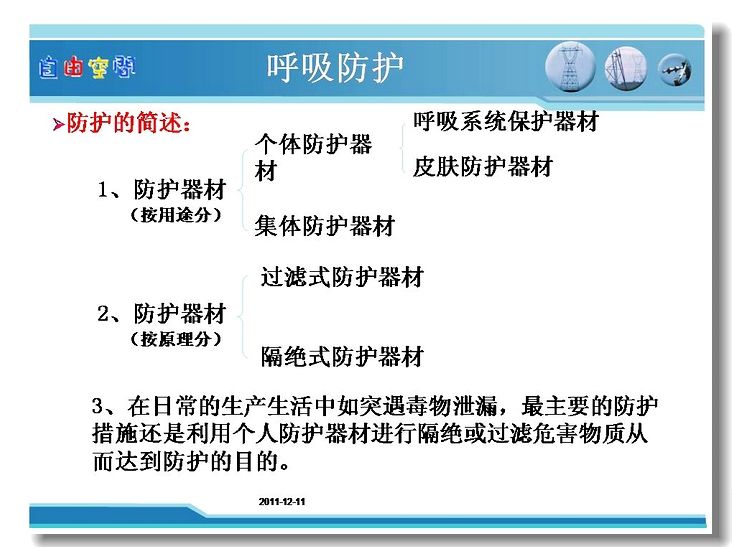 自由空间

呼吸防护

➤防护的简述：

1、防护器材
（按用途分）

个体防护器材

呼吸系统保护器材

皮肤防护器材

集体防护器材

2、防护器材
（按原理分）

过滤式防护器材

隔绝式防护器材

3、在日常的生产生活中如突遇毒物泄漏，最主要的防护措施还是利用个人防护器材进行隔绝或过滤危害物质从而达到防护的目的。

2011-12-11